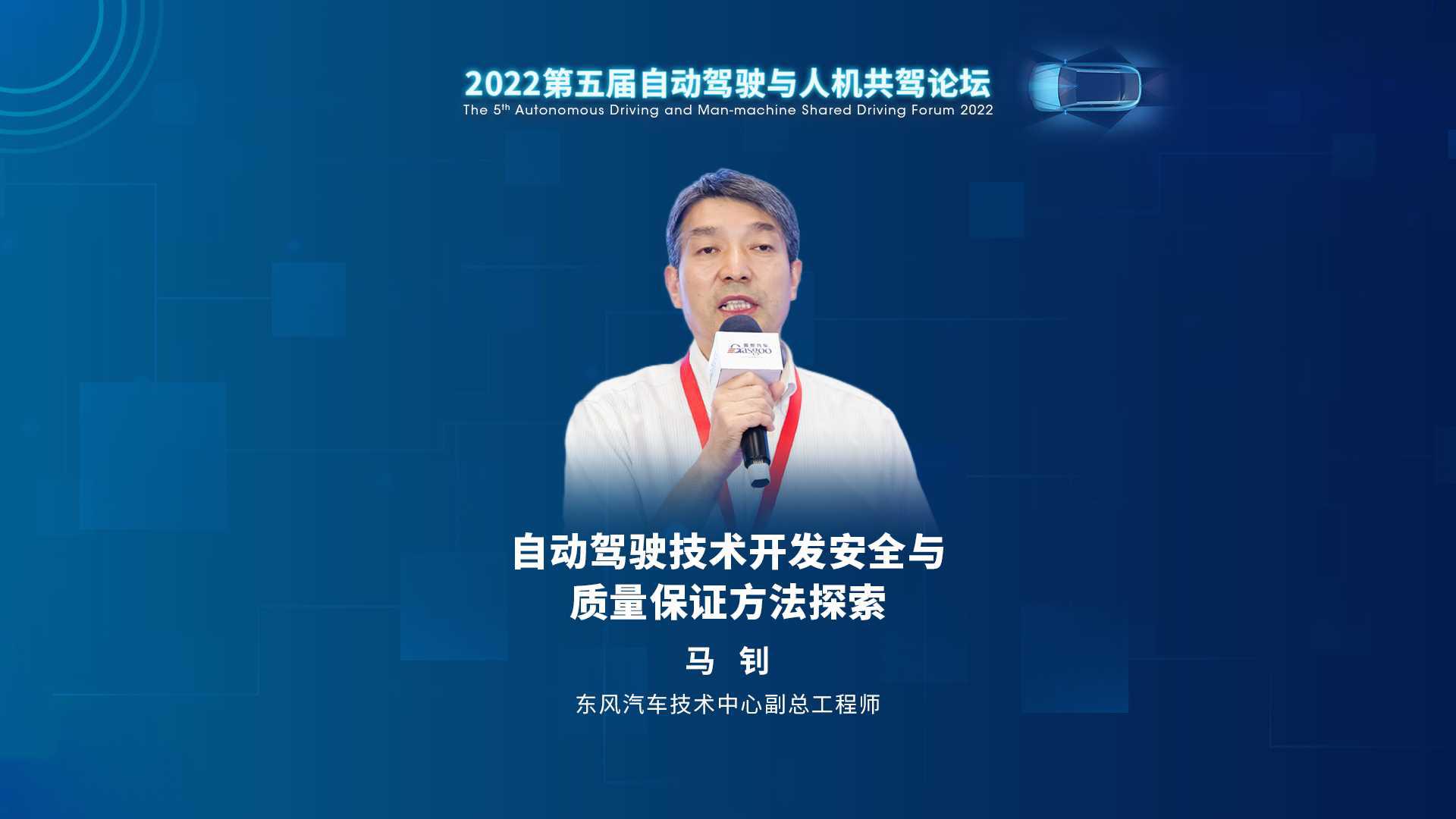 2022第五届自动驾驶与人机共驾论坛
The 5$^{th}$ Autonomous Driving and Man-machine Shared Driving Forum 2022

盖世汽车
Gasgoo

自动驾驶技术开发安全与质量保证方法探索

马 钊

东风汽车技术中心副总工程师